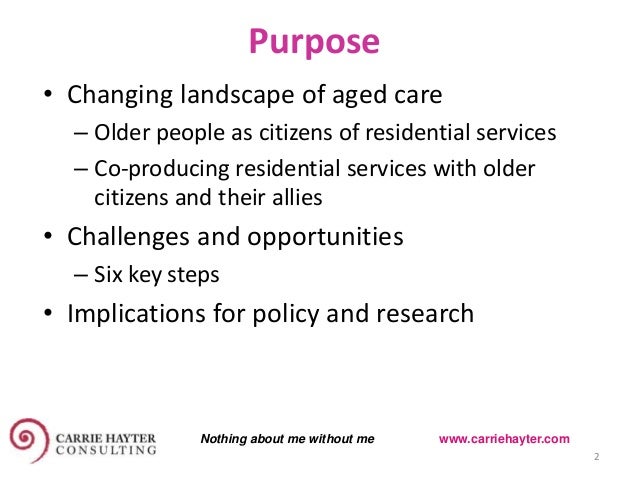 Purpose

• Changing landscape of aged care
– Older people as citizens of residential services
– Co-producing residential services with older citizens and their allies
• Challenges and opportunities
– Six key steps
• Implications for policy and research

CARRIE HAYTER CONSULTING

Nothing about me without me

www.carriehayter.com

2